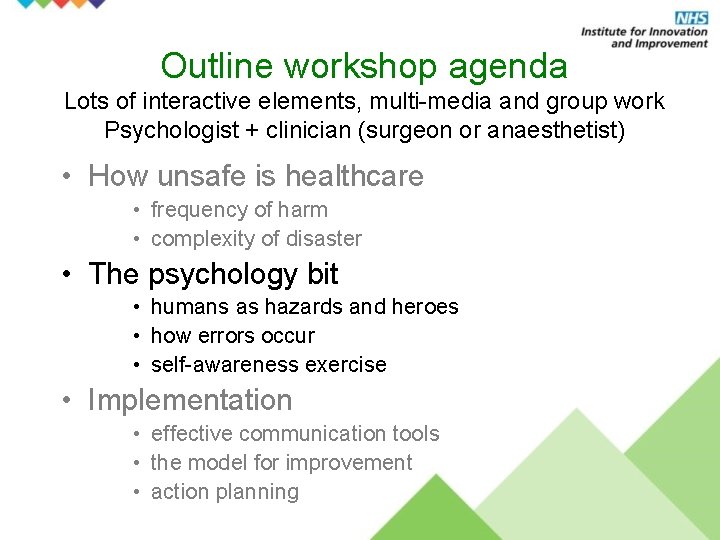 NHS
Institute for Innovation and Improvement

Outline workshop agenda

Lots of interactive elements, multi-media and group work
Psychologist + clinician (surgeon or anaesthetist)

• How unsafe is healthcare
  • frequency of harm
  • complexity of disaster
• The psychology bit
  • humans as hazards and heroes
  • how errors occur
  • self-awareness exercise
• Implementation
  • effective communication tools
  • the model for improvement
  • action planning